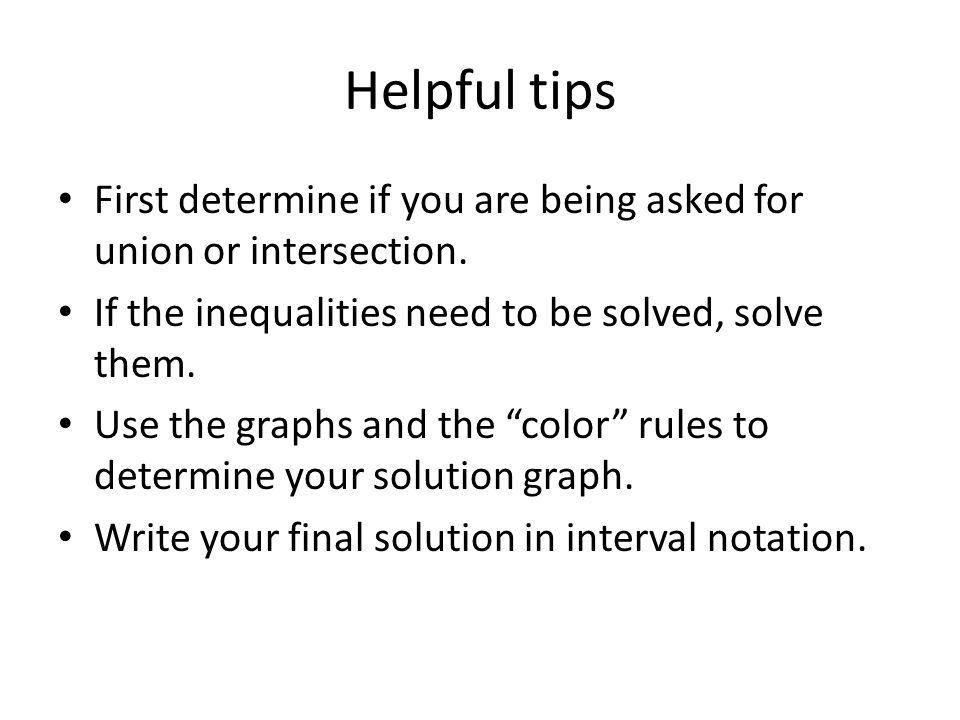 Helpful tips

• First determine if you are being asked for union or intersection.
• If the inequalities need to be solved, solve them.
• Use the graphs and the “color” rules to determine your solution graph.
• Write your final solution in interval notation.